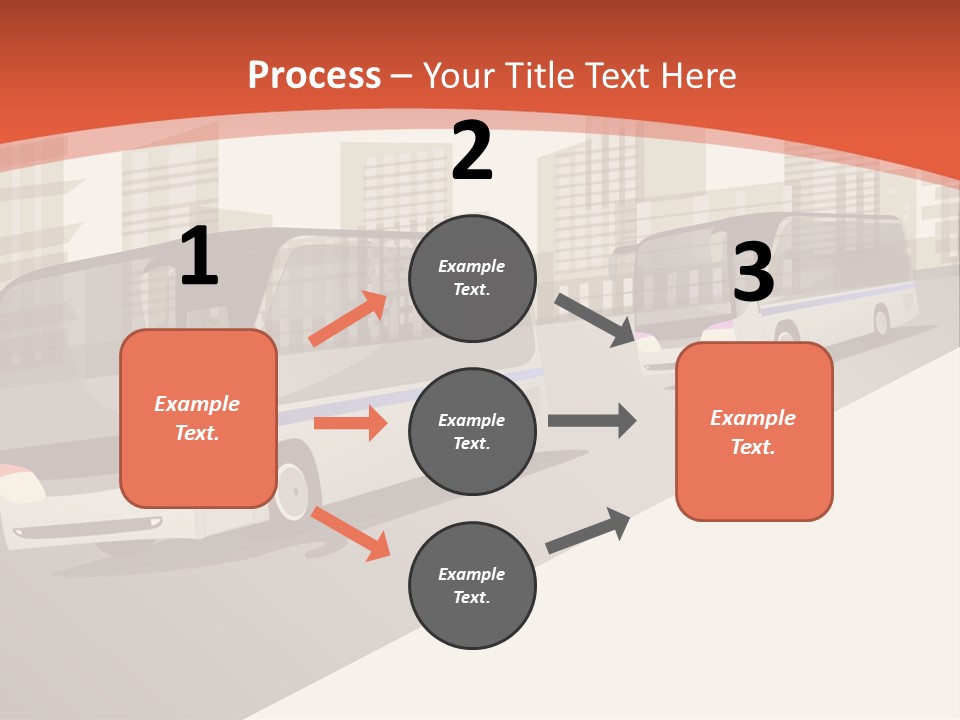 Process – Your Title Text Here

1

Example Text.

2

Example Text.

Example Text.

Example Text.

3

Example Text.